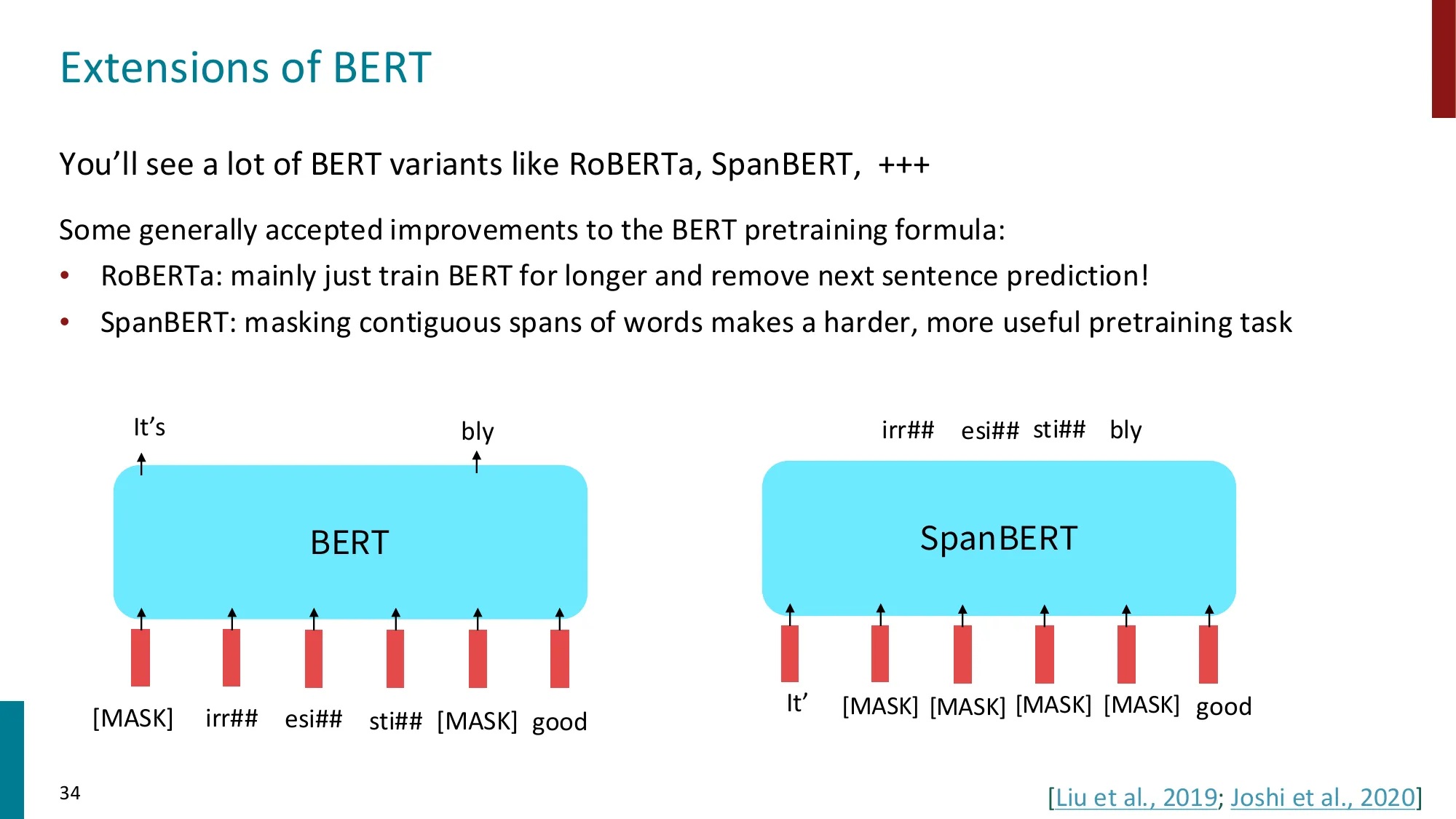 Extensions of BERT

You'll see a lot of BERT variants like RoBERTa, SpanBERT, +++

Some generally accepted improvements to the BERT pretraining formula:
• RoBERTa: mainly just train BERT for longer and remove next sentence prediction!
• SpanBERT: masking contiguous spans of words makes a harder, more useful pretraining task

It's
bly
BERT
[MASK] irr## esi## sti## [MASK] good

irr## esi## sti## bly
SpanBERT
It' [MASK] [MASK] [MASK] [MASK] good

34

[Liu et al., 2019; Joshi et al., 2020]